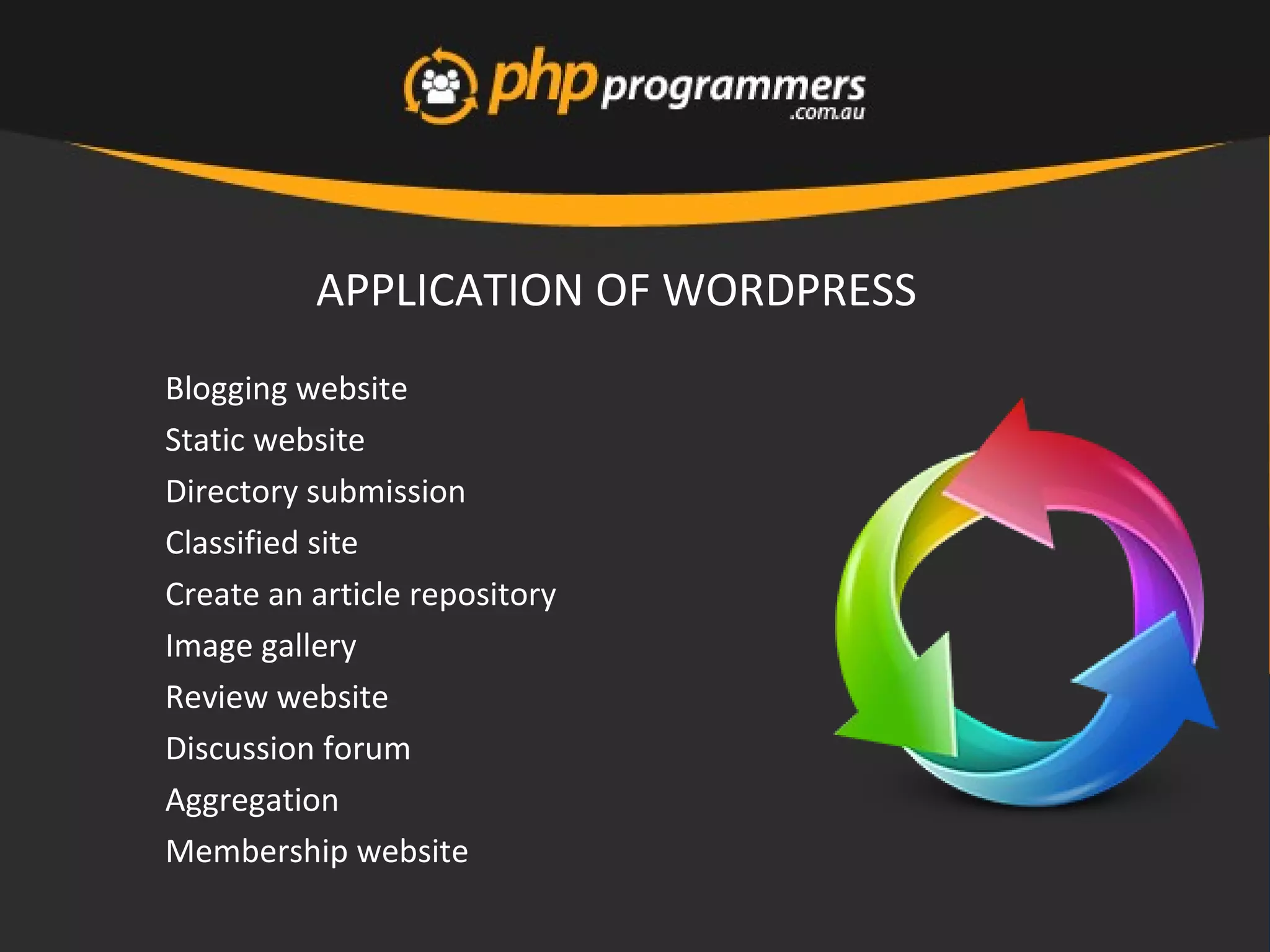 php programmers .com.au

APPLICATION OF WORDPRESS

Blogging website
Static website
Directory submission
Classified site
Create an article repository
Image gallery
Review website
Discussion forum
Aggregation
Membership website